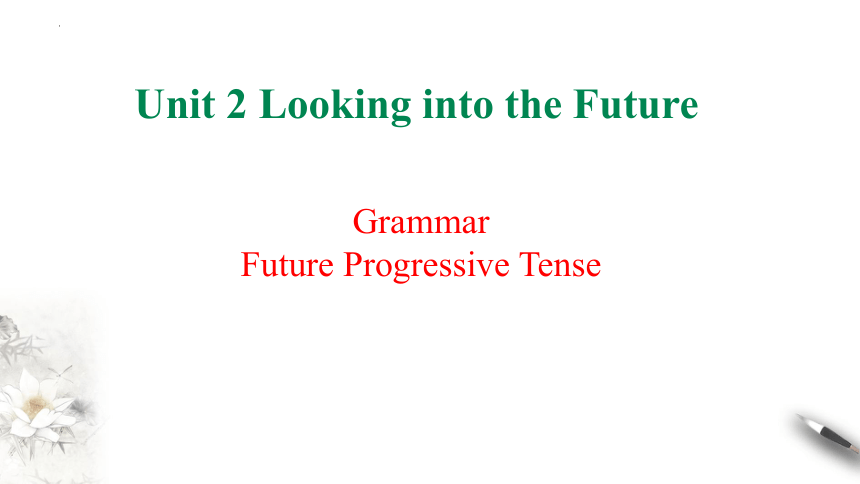 Unit 2 Looking into the Future

Grammar
Future Progressive Tense